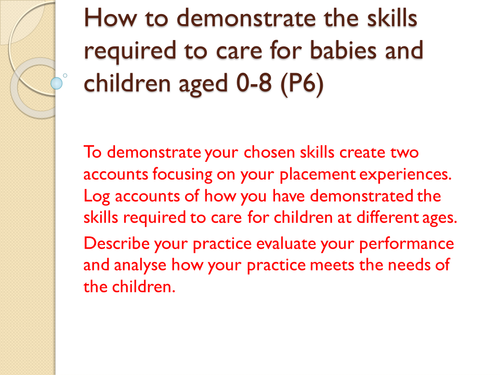 How to demonstrate the skills required to care for babies and children aged 0-8 (P6)

To demonstrate your chosen skills create two accounts focusing on your placement experiences. Log accounts of how you have demonstrated the skills required to care for children at different ages.

Describe your practice evaluate your performance and analyse how your practice meets the needs of the children.